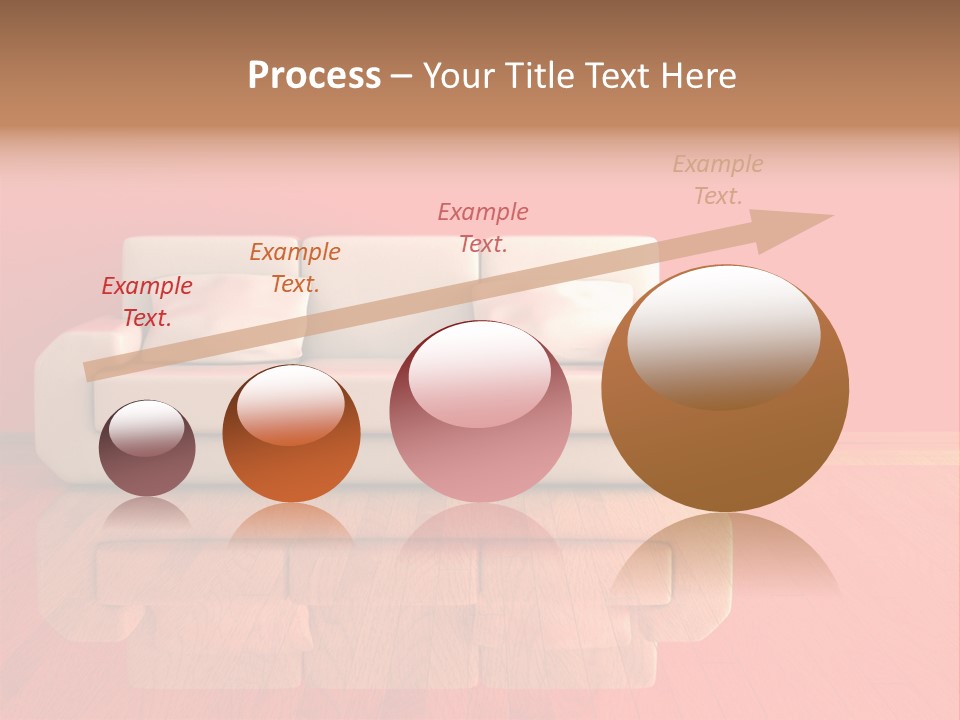 Process – Your Title Text Here

Example Text.

Example Text.

Example Text.

Example Text.